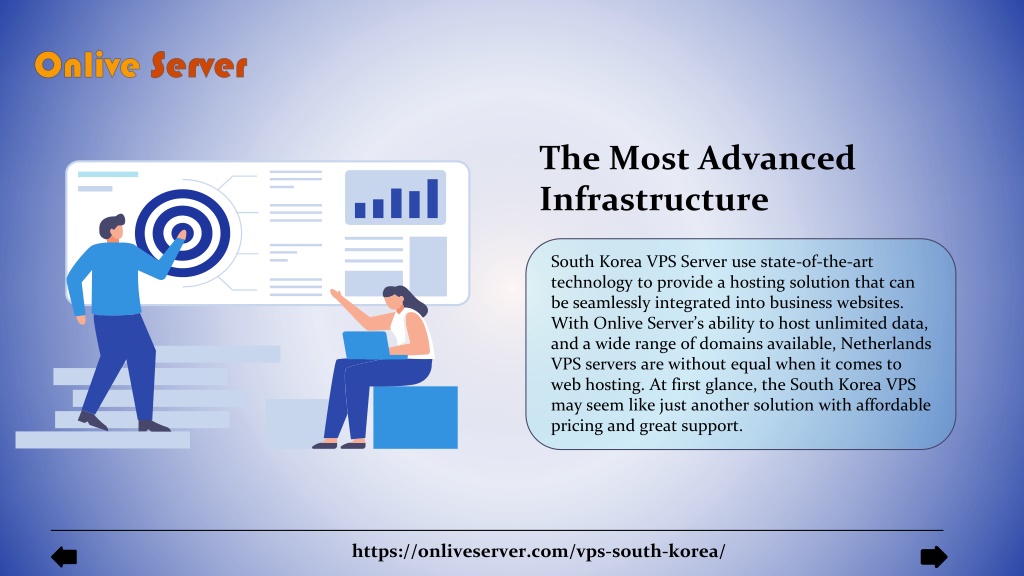 Onlive Server

The Most Advanced Infrastructure

South Korea VPS Server use state-of-the-art technology to provide a hosting solution that can be seamlessly integrated into business websites. With Onlive Server's ability to host unlimited data, and a wide range of domains available, Netherlands VPS servers are without equal when it comes to web hosting. At first glance, the South Korea VPS may seem like just another solution with affordable pricing and great support.

https://onliveserver.com/vps-south-korea/